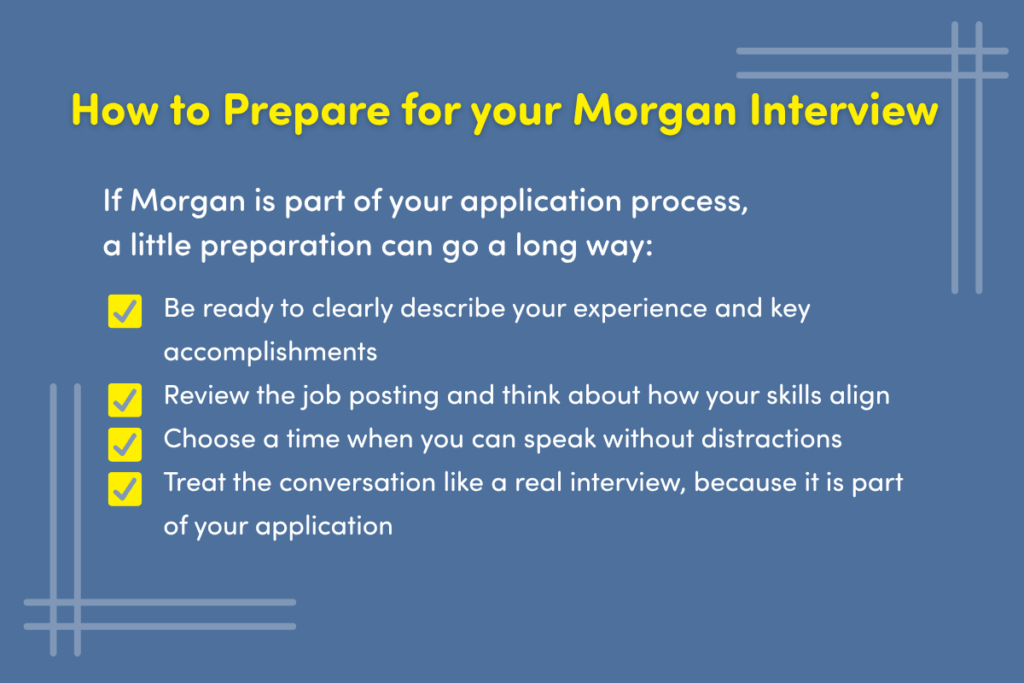 How to Prepare for your Morgan Interview

If Morgan is part of your application process, a little preparation can go a long way:

Be ready to clearly describe your experience and key accomplishments

Review the job posting and think about how your skills align

Choose a time when you can speak without distractions

Treat the conversation like a real interview, because it is part of your application